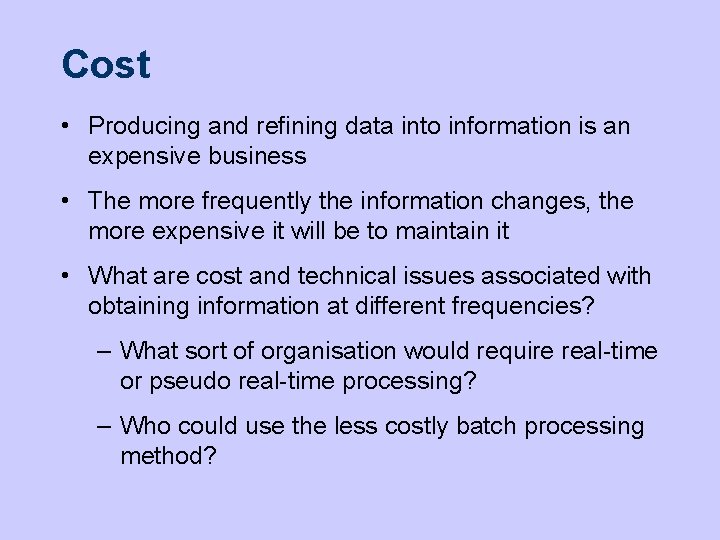 Cost

• Producing and refining data into information is an expensive business

• The more frequently the information changes, the more expensive it will be to maintain it

• What are cost and technical issues associated with obtaining information at different frequencies?

– What sort of organisation would require real-time or pseudo real-time processing?

– Who could use the less costly batch processing method?